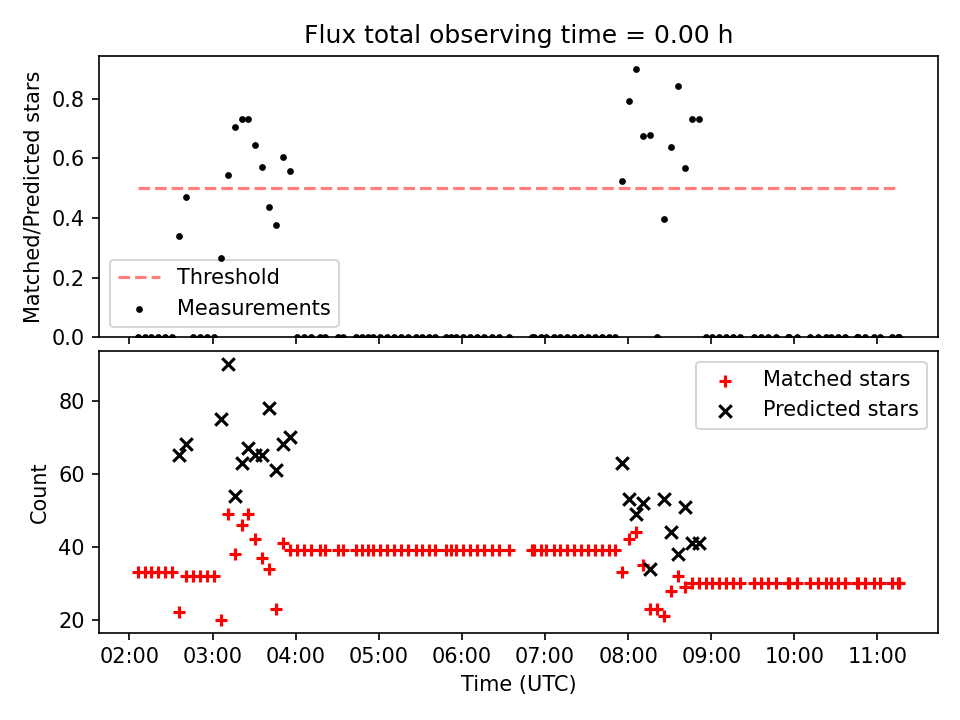 Flux total observing time = 0.00 h

Matched/Predicted stars

0.8
0.6
0.4
0.2
0.0

Threshold
Measurements

Count

80
60
40
20

Matched stars
Predicted stars

02:00 03:00 04:00 05:00 06:00 07:00 08:00 09:00 10:00 11:00

Time (UTC)